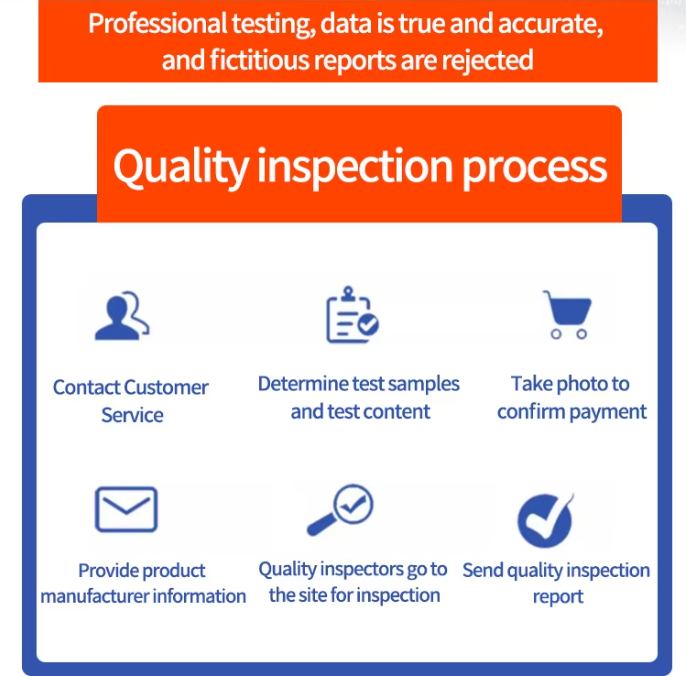 Professional testing, data is true and accurate, and fictitious reports are rejected

Quality inspection process

Contact Customer Service

Determine test samples and test content

Take photo to confirm payment

Provide product manufacturer information

Quality inspectors go to the site for inspection

Send quality inspection report